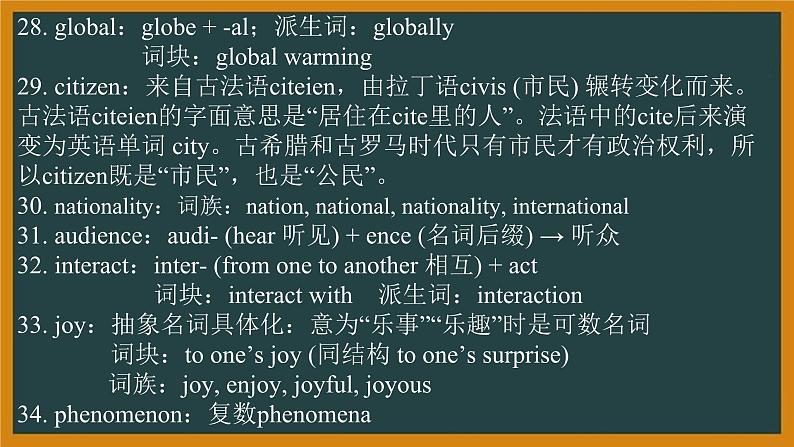 28. global：globe + -al；派生词：globally
词块：global warming
29. citizen：来自古法语citeien，由拉丁语civis (市民) 辗转变化而来。古法语citeien的字面意思是“居住在cite里的人”。法语中的cite后来演变为英语单词 city。古希腊和古罗马时代只有市民才有政治权利，所以citizen既是“市民”，也是“公民”。
30. nationality：词族：nation, national, nationality, international
31. audience：audi- (hear 听见) + ence (名词后缀) → 听众
32. interact：inter- (from one to another 相互) + act
词块：interact with 派生词：interaction
33. joy：抽象名词具体化：意为“乐事”“乐趣”时是可数名词
词块：to one’s joy (同结构 to one’s surprise)
词族：joy, enjoy, joyful, joyous
34. phenomenon：复数phenomena